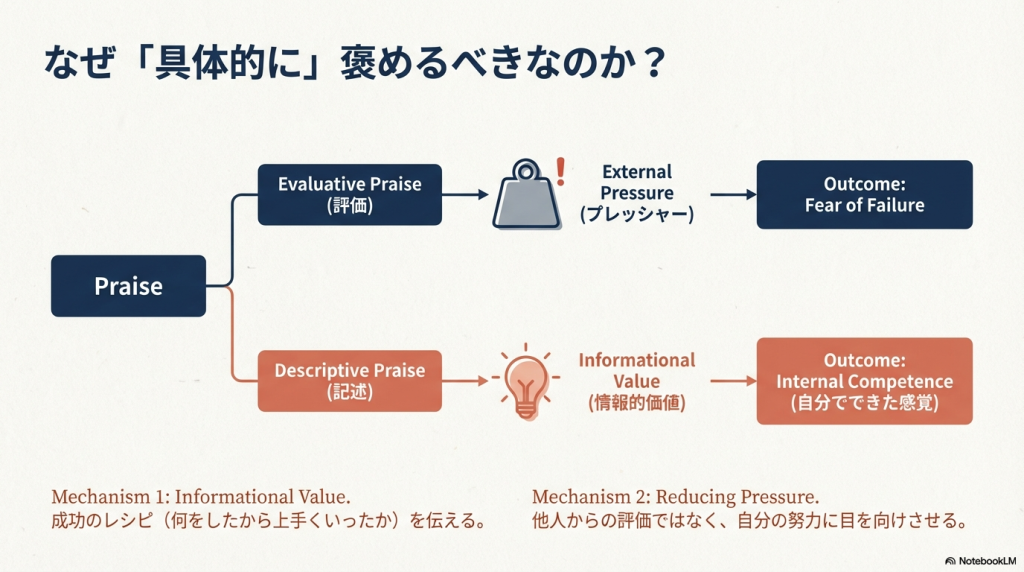 なぜ「具体的に」褒めるべきなのか？

Praise

Evaluative Praise
(評価)

External Pressure
(プレッシャー)

Outcome:
Fear of Failure

Descriptive Praise
(記述)

Informational Value
(情報的価値)

Outcome:
Internal Competence
(自分でできた感覚)

Mechanism 1: Informational Value.
成功のレシピ（何をしたから上手くいったか）を伝える。

Mechanism 2: Reducing Pressure.
他人からの評価ではなく、自分の努力に目を向けさせる。

NotebookLM